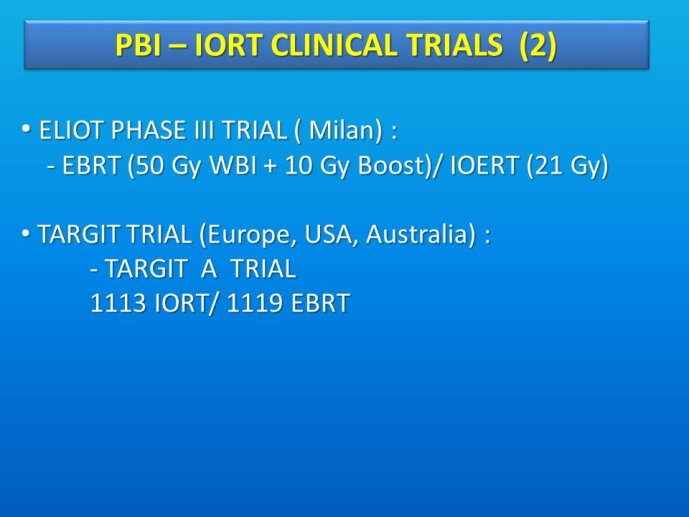 PBI – IORT CLINICAL TRIALS (2)

• ELIOT PHASE III TRIAL ( Milan) :
- EBRT (50 Gy WBI + 10 Gy Boost)/ IOERT (21 Gy)

• TARGIT TRIAL (Europe, USA, Australia) :
- TARGIT A TRIAL
1113 IORT/ 1119 EBRT